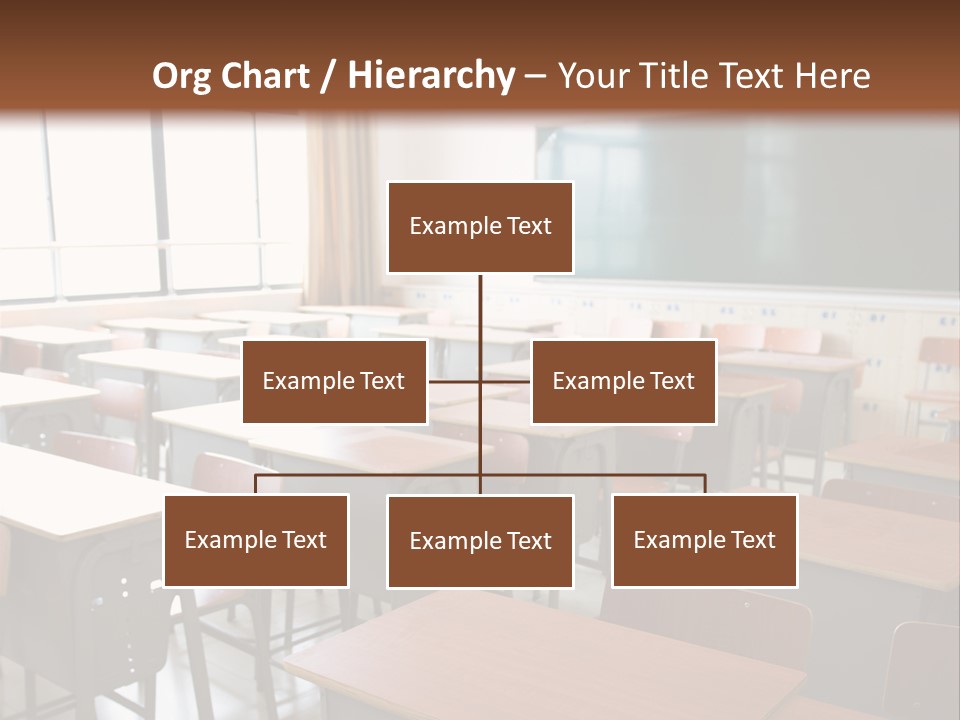 Org Chart / Hierarchy – Your Title Text Here

Example Text

Example Text

Example Text

Example Text

Example Text

Example Text